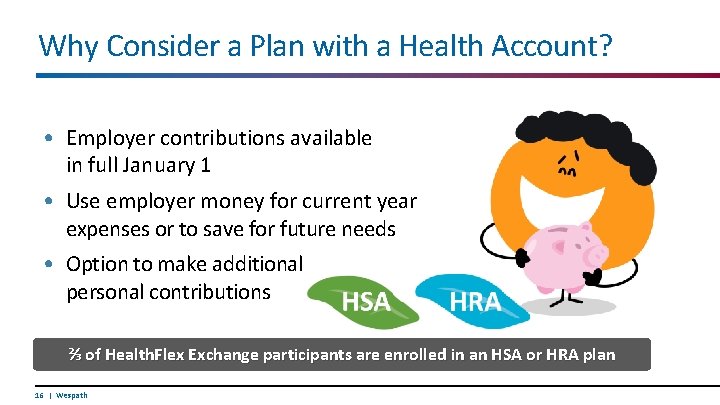 Why Consider a Plan with a Health Account?

• Employer contributions available in full January 1

• Use employer money for current year expenses or to save for future needs

• Option to make additional personal contributions

HSA

HRA

⅔ of HealthFlex Exchange participants are enrolled in an HSA or HRA plan

16 | Wespath